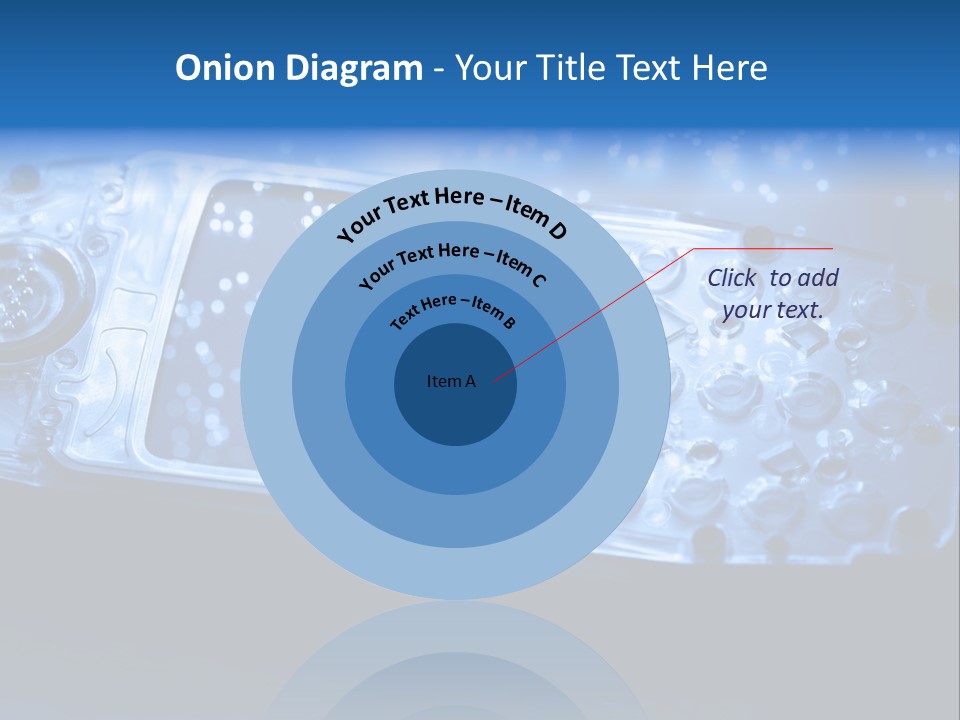 Onion Diagram - Your Title Text Here

Your Text Here – Item D

Your Text Here – Item C

Text Here – Item B

Item A

Click to add your text.